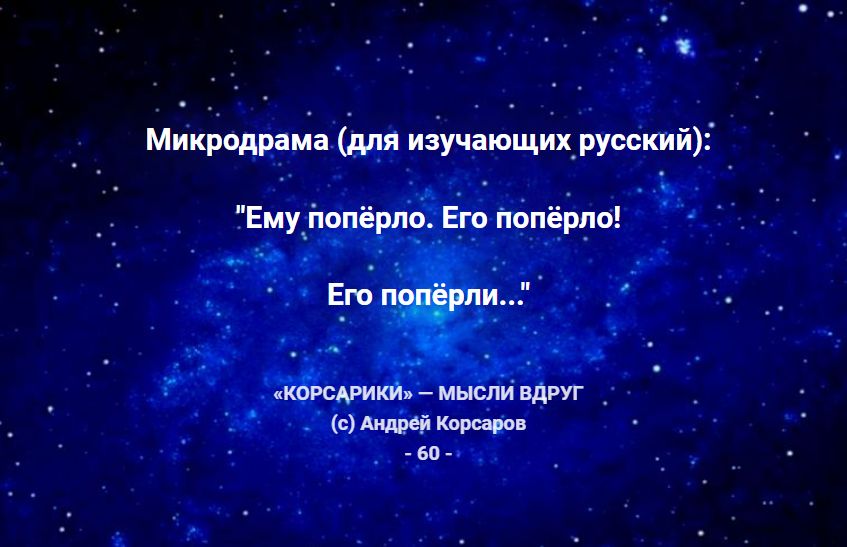 Микродрама (для изучающих русский):

"Ему попёрло. Его попёрло!

Его попёрли..."

«КОРСАРИКИ» — МЫСЛИ ВДРУГ
(с) Андрей Корсаров
- 60 -